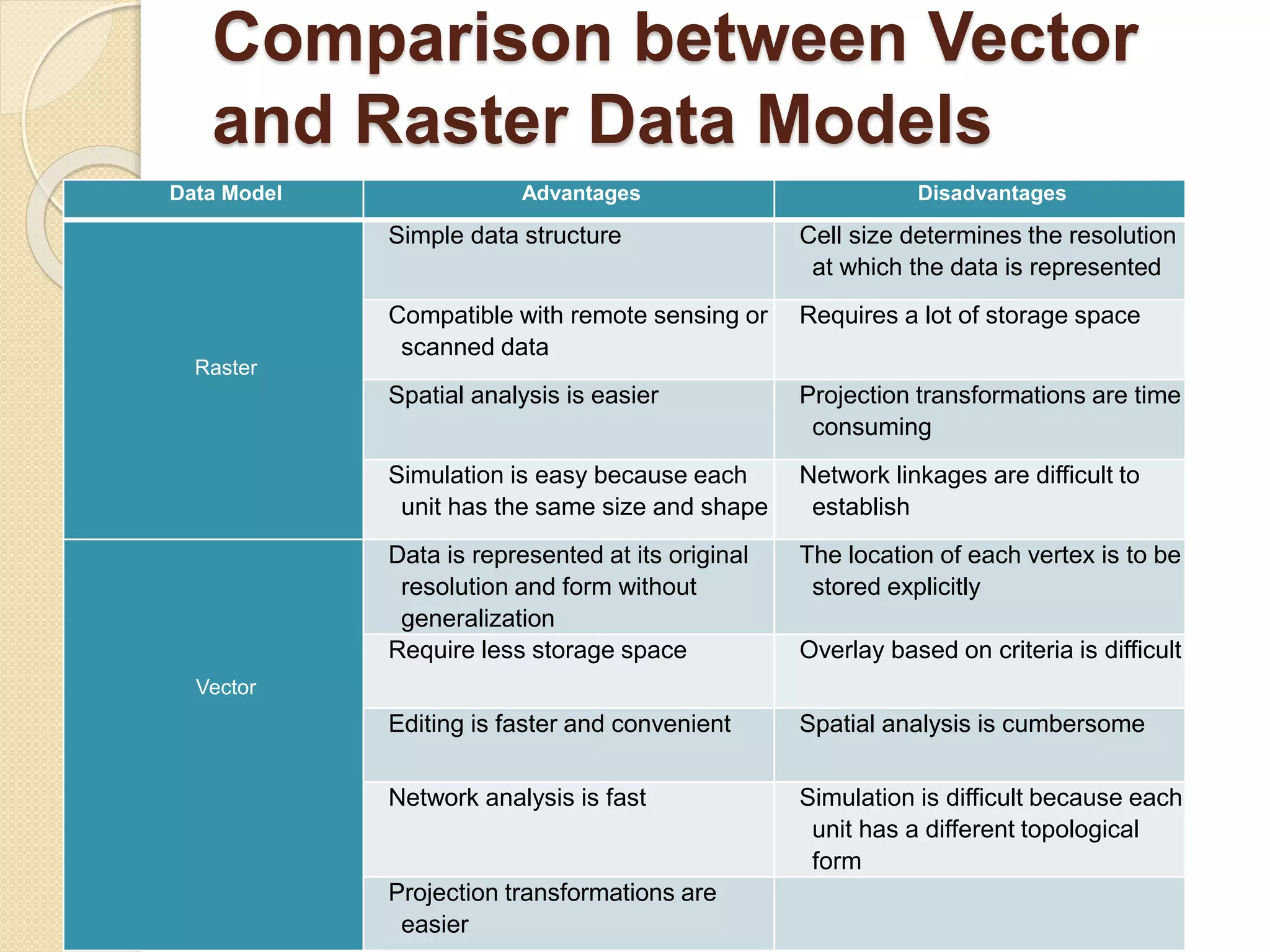 Comparison between Vector and Raster Data Models

| Data Model | Advantages | Disadvantages |
|---|---|---|
| Raster | Simple data structure | Cell size determines the resolution at which the data is represented |
| | Compatible with remote sensing or scanned data | Requires a lot of storage space |
| | Spatial analysis is easier | Projection transformations are time consuming |
| | Simulation is easy because each unit has the same size and shape | Network linkages are difficult to establish |
| Vector | Data is represented at its original resolution and form without generalization | The location of each vertex is to be stored explicitly |
| | Require less storage space | Overlay based on criteria is difficult |
| | Editing is faster and convenient | Spatial analysis is cumbersome |
| | Network analysis is fast | Simulation is difficult because each unit has a different topological form |
| | Projection transformations are easier | |